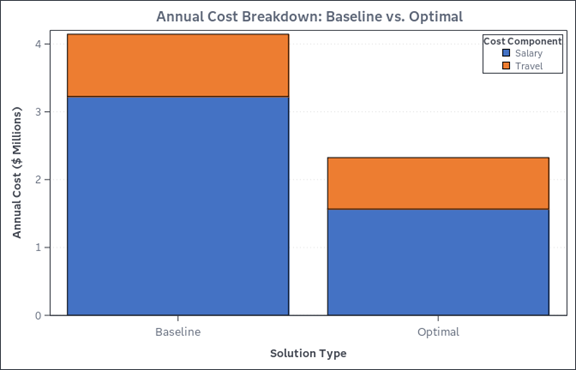 Annual Cost Breakdown: Baseline vs. Optimal

Cost Component
Salary
Travel

Annual Cost ($ Millions)

4
3
2
1
0

Baseline
Optimal

Solution Type